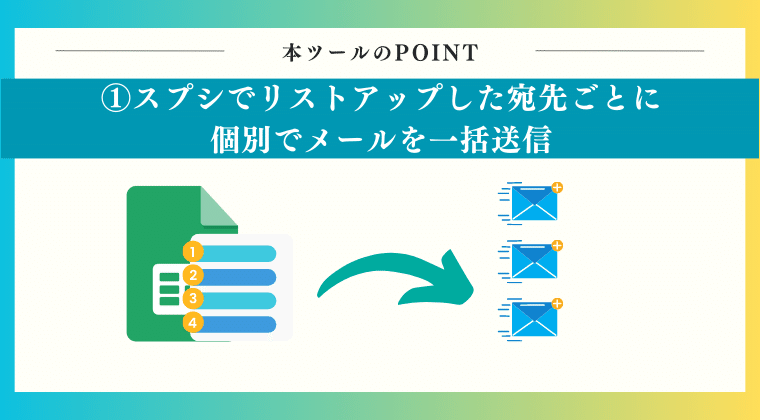 本ツールのPOINT

①スプシでリストアップした宛先ごとに個別でメールを一括送信

1
2
3
4